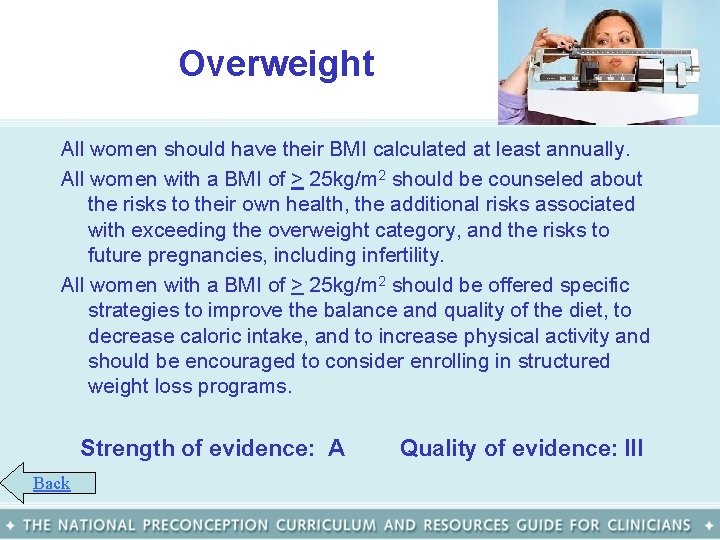 Overweight

All women should have their BMI calculated at least annually.

All women with a BMI of $\geq$ 25kg/m$^2$ should be counseled about the risks to their own health, the additional risks associated with exceeding the overweight category, and the risks to future pregnancies, including infertility.

All women with a BMI of $\geq$ 25kg/m$^2$ should be offered specific strategies to improve the balance and quality of the diet, to decrease caloric intake, and to increase physical activity and should be encouraged to consider enrolling in structured weight loss programs.

Strength of evidence: A Quality of evidence: III

Back

✦ THE NATIONAL PRECONCEPTION CURRICULUM AND RESOURCES GUIDE FOR CLINICIANS ✦